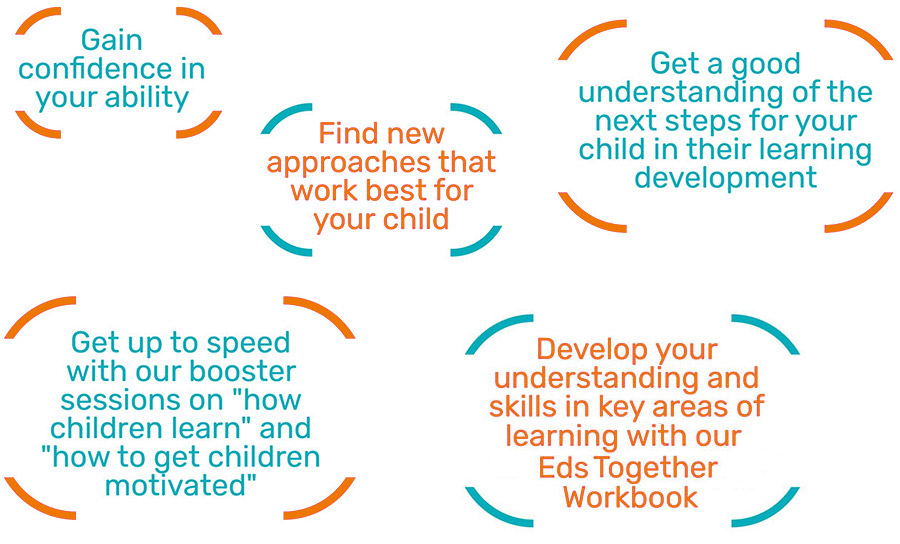 Gain confidence in your ability

Find new approaches that work best for your child

Get a good understanding of the next steps for your child in their learning development

Get up to speed with our booster sessions on "how children learn" and "how to get children motivated"

Develop your understanding and skills in key areas of learning with our Eds Together Workbook